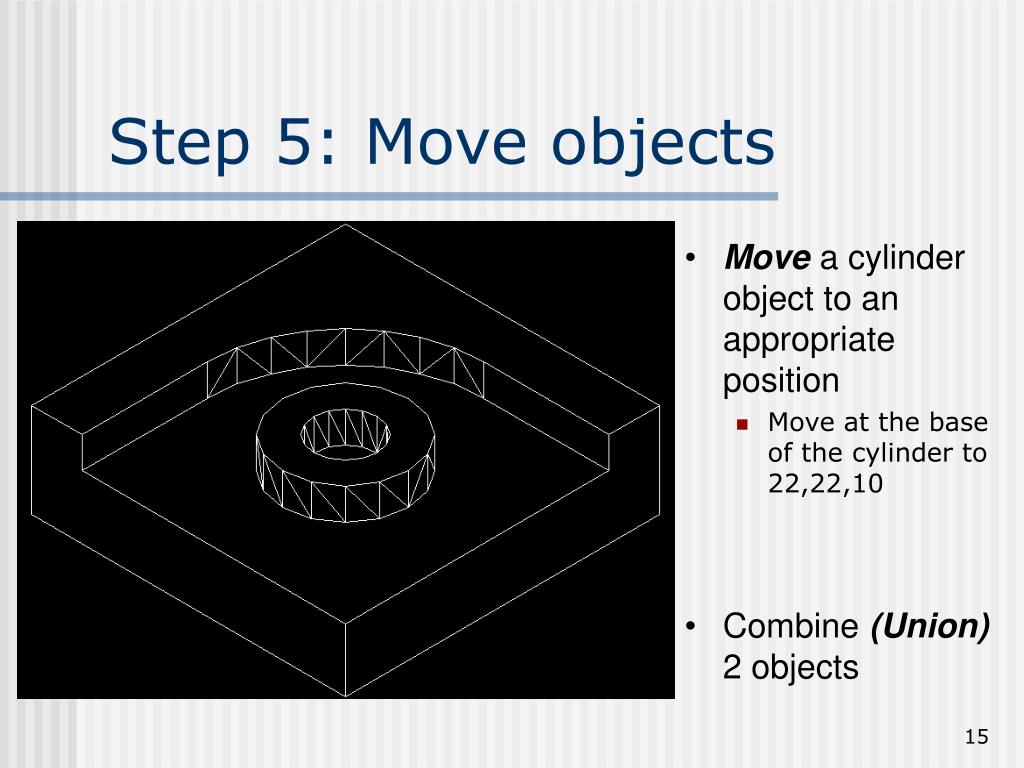 Step 5: Move objects

• Move a cylinder object to an appropriate position
 ▪ Move at the base of the cylinder to 22,22,10

• Combine (Union) 2 objects

15